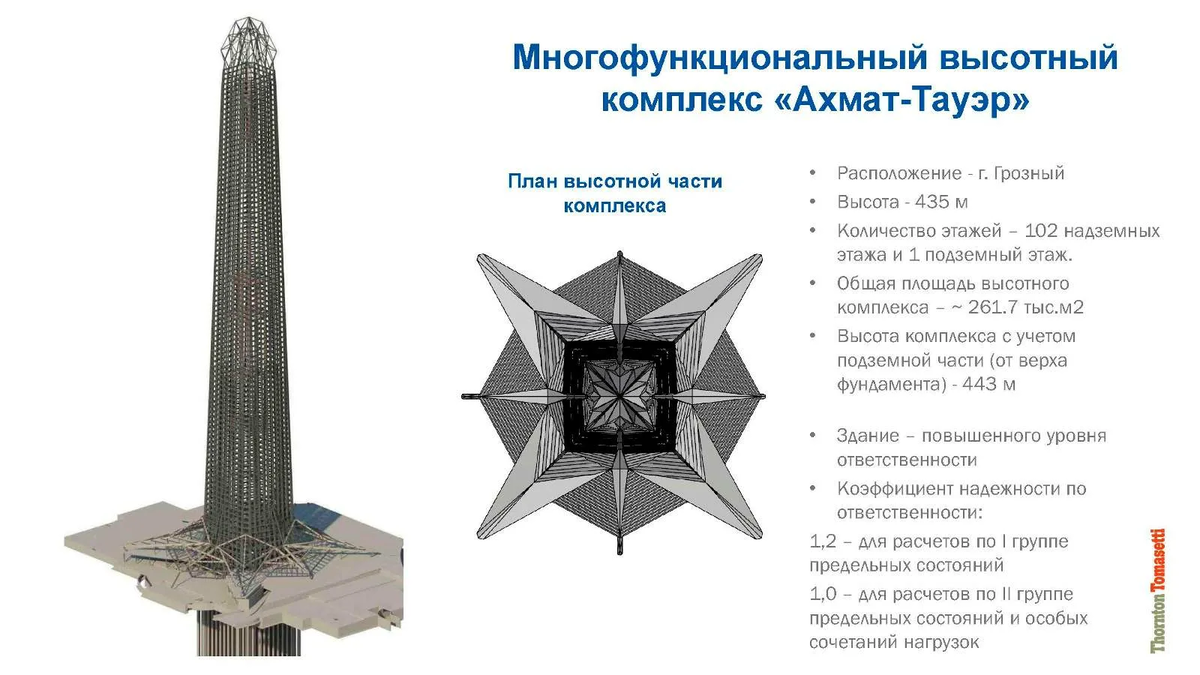 Многофункциональный высотный комплекс «Ахмат-Тауэр»

План высотной части комплекса

• Расположение - г. Грозный
• Высота - 435 м
• Количество этажей – 102 надземных этажа и 1 подземный этаж.
• Общая площадь высотного комплекса – ~ 261.7 тыс.м2
• Высота комплекса с учетом подземной части (от верха фундамента) - 443 м

• Здание – повышенного уровня ответственности
• Коэффициент надежности по ответственности:
1,2 – для расчетов по I группе предельных состояний
1,0 – для расчетов по II группе предельных состояний и особых сочетаний нагрузок

Thornton Tomasetti